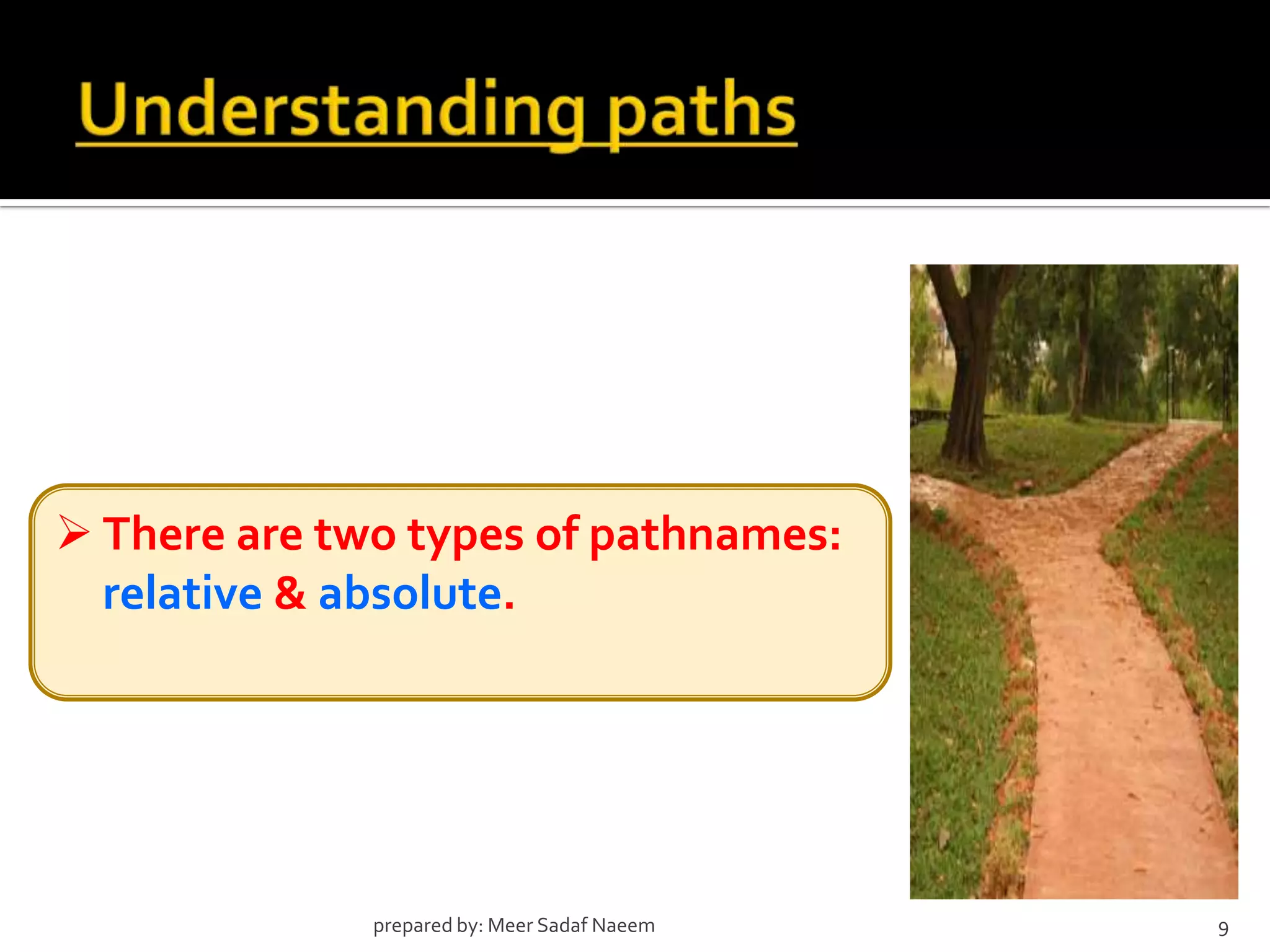 Understanding paths

➢ There are two types of pathnames: relative & absolute.

prepared by: Meer Sadaf Naeem

9